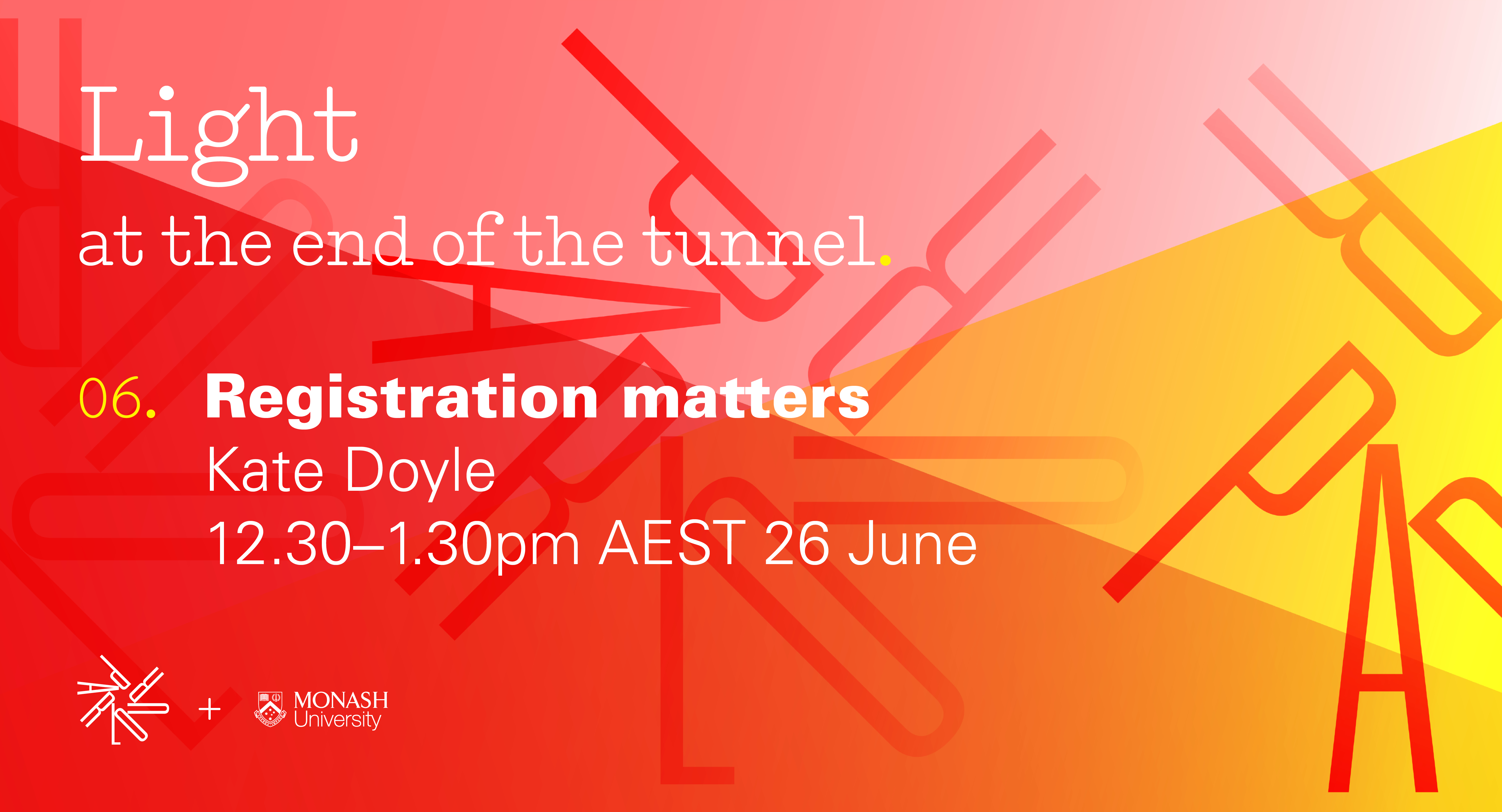 Light

at the end of the tunnel.

06. Registration matters

Kate Doyle

12.30–1.30pm AEST 26 June

+ MONASH University